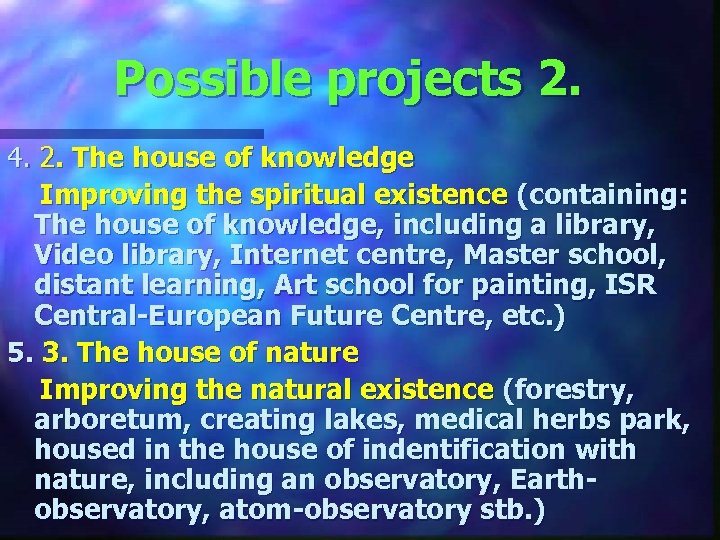 Possible projects 2.

4. 2. The house of knowledge

Improving the spiritual existence (containing: The house of knowledge, including a library, Video library, Internet centre, Master school, distant learning, Art school for painting, ISR Central-European Future Centre, etc.)

5. 3. The house of nature

Improving the natural existence (forestry, arboretum, creating lakes, medical herbs park, housed in the house of indentification with nature, including an observatory, Earth-observatory, atom-observatory stb.)